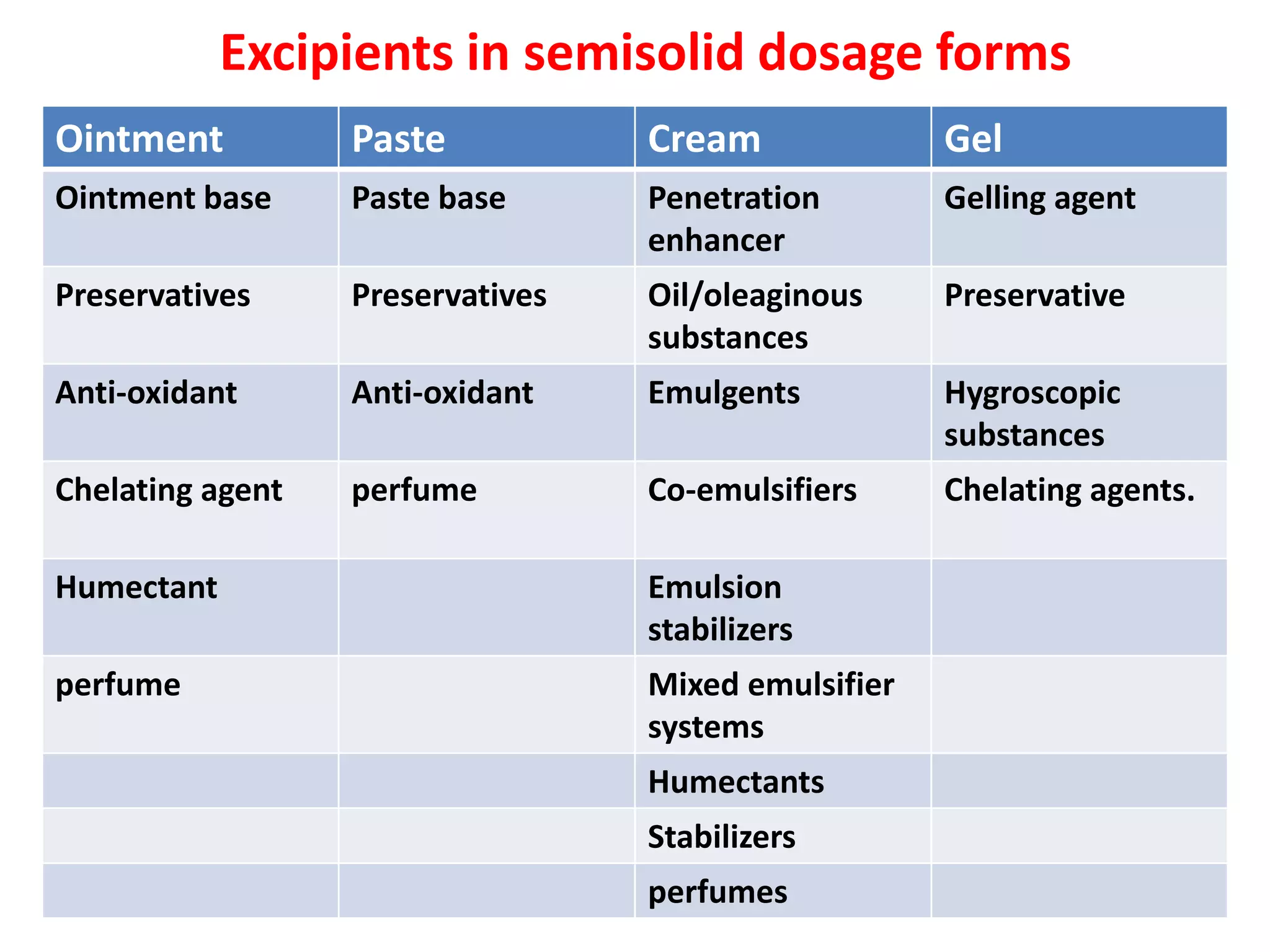 Excipients in semisolid dosage forms

| Ointment | Paste | Cream | Gel |
|---|---|---|---|
| Ointment base | Paste base | Penetration enhancer | Gelling agent |
| Preservatives | Preservatives | Oil/oleaginous substances | Preservative |
| Anti-oxidant | Anti-oxidant | Emulgents | Hygroscopic substances |
| Chelating agent | perfume | Co-emulsifiers | Chelating agents. |
| Humectant | | Emulsion stabilizers | |
| perfume | | Mixed emulsifier systems | |
| | | Humectants | |
| | | Stabilizers | |
| | | perfumes | |